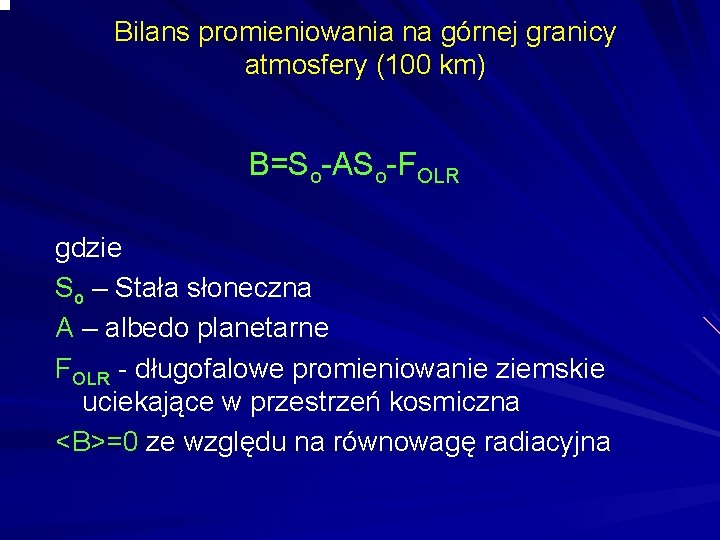 Bilans promieniowania na górnej granicy atmosfery (100 km)

$B=S_o-AS_o-F_{OLR}$

gdzie

$S_o$ – Stała słoneczna

A – albedo planetarne

$F_{OLR}$ - długofalowe promieniowanie ziemskie uciekające w przestrzeń kosmiczna

<B>=0 ze względu na równowagę radiacyjna